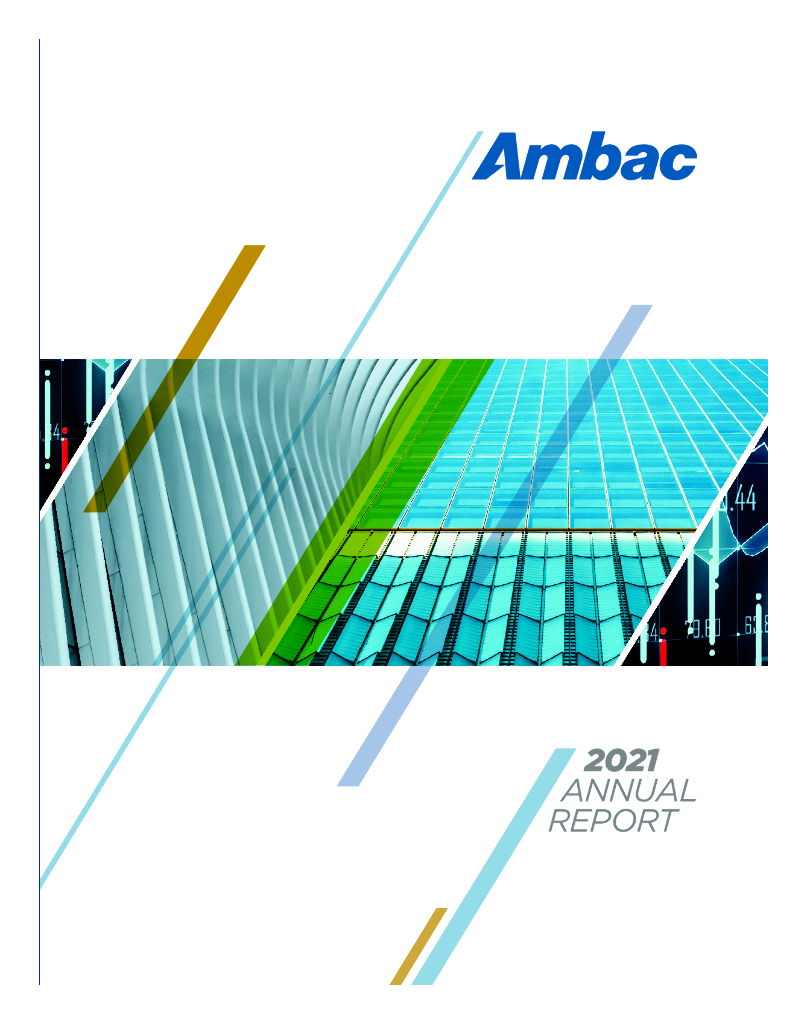 Ambac

2021
ANNUAL
REPORT